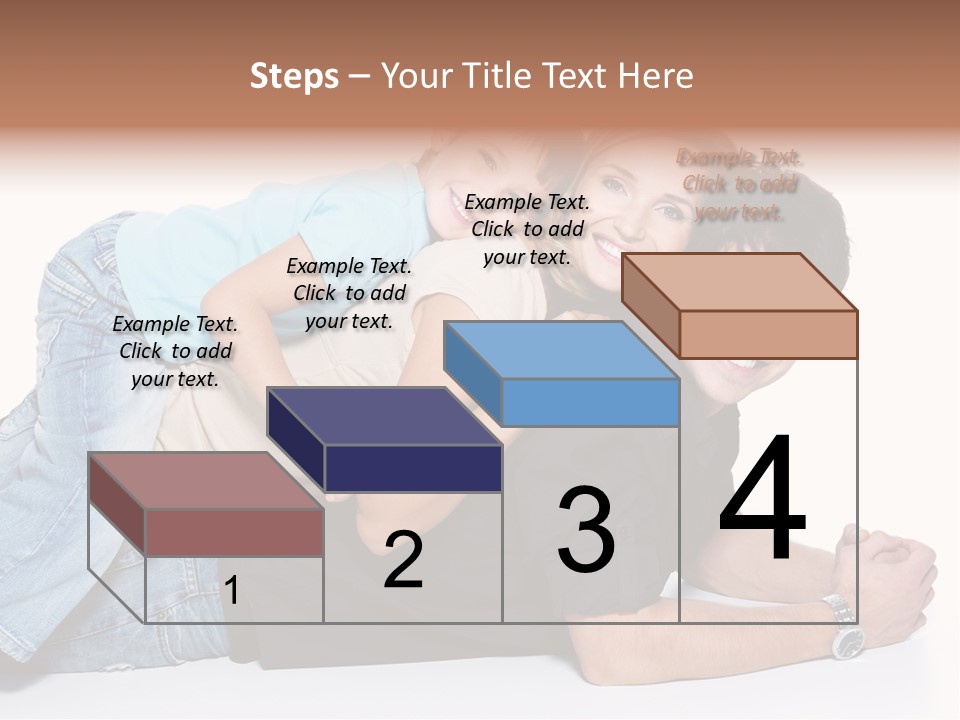 Steps – Your Title Text Here

Example Text. Click to add your text.

Example Text. Click to add your text.

Example Text. Click to add your text.

Example Text. Click to add your text.

1

2

3

4